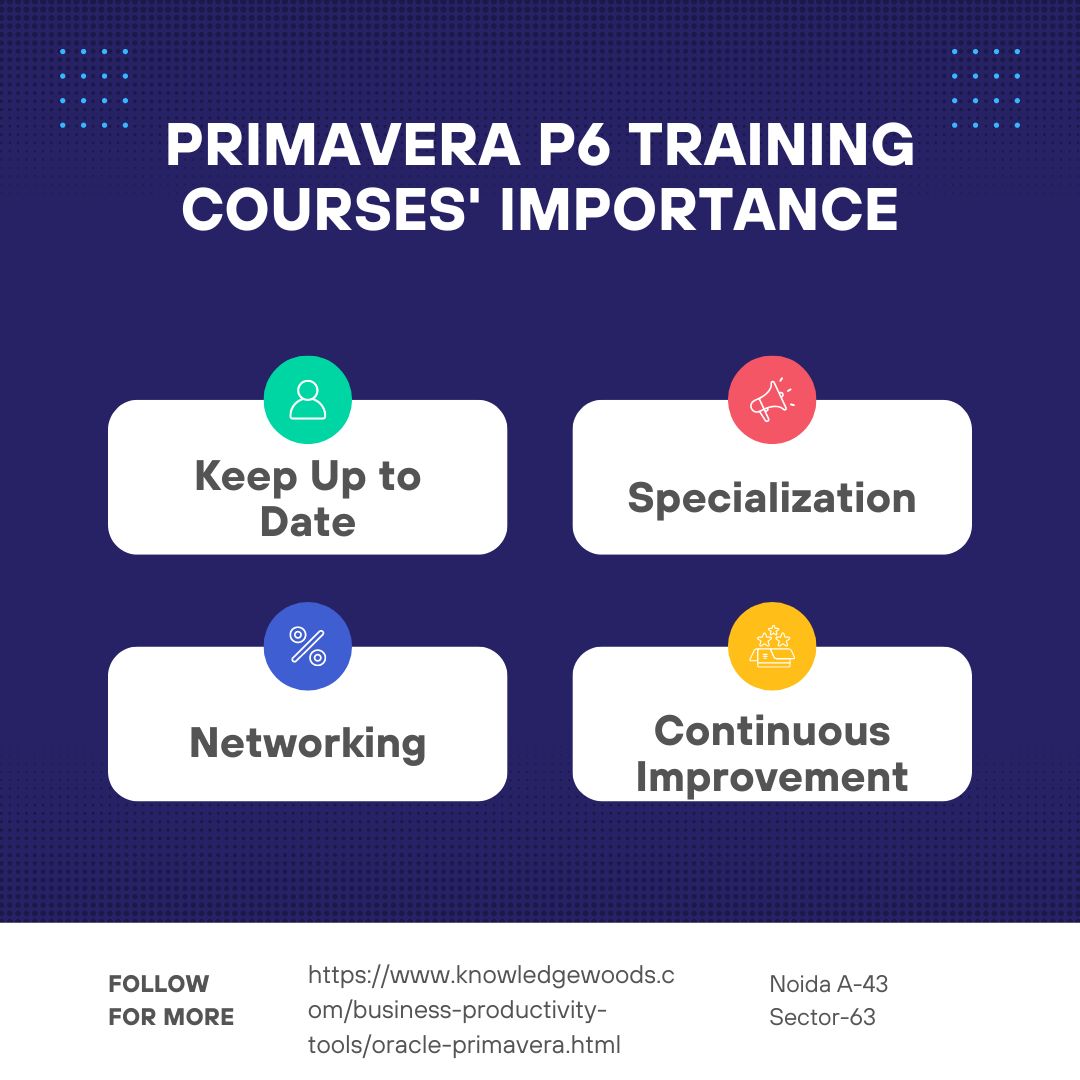 PRIMAVERA P6 TRAINING COURSES' IMPORTANCE

Keep Up to Date

Specialization

Networking

Continuous Improvement

FOLLOW FOR MORE

https://www.knowledgewoods.com/business-productivity-tools/oracle-primavera.html

Noida A-43 Sector-63